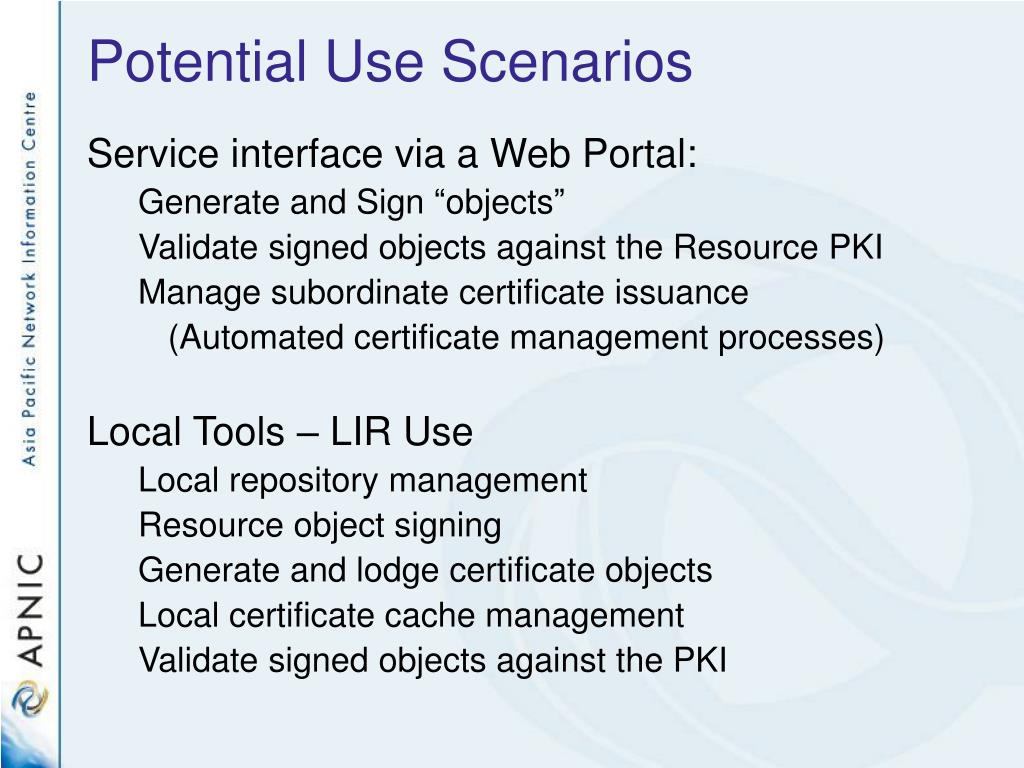 Asia Pacific Network Information Centre

APNIC

Potential Use Scenarios

Service interface via a Web Portal:

Generate and Sign “objects”

Validate signed objects against the Resource PKI

Manage subordinate certificate issuance

(Automated certificate management processes)

Local Tools – LIR Use

Local repository management

Resource object signing

Generate and lodge certificate objects

Local certificate cache management

Validate signed objects against the PKI